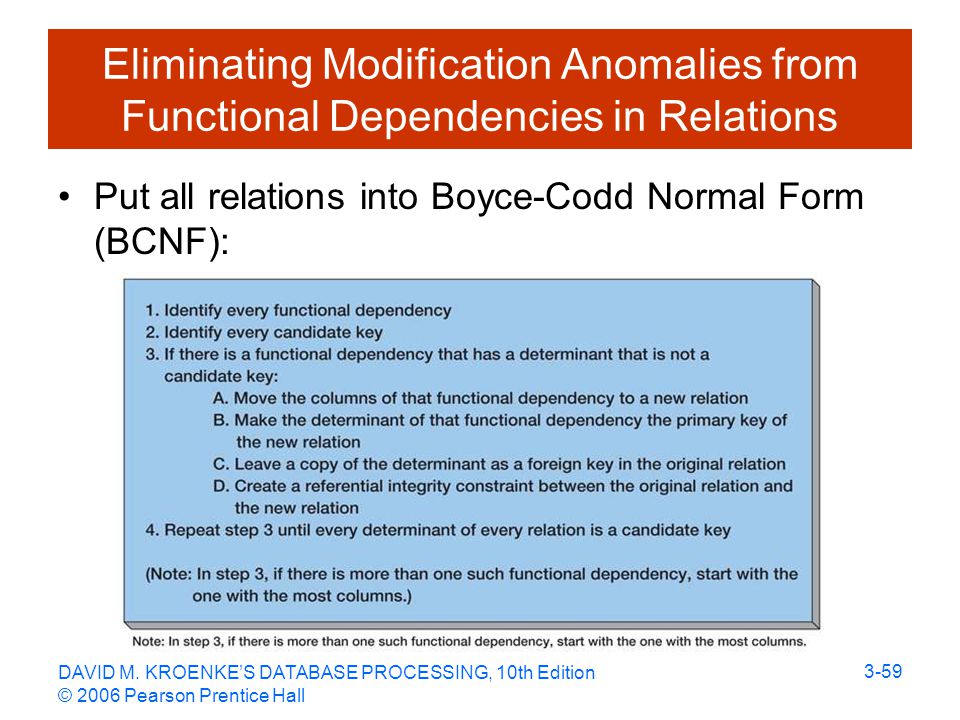 Eliminating Modification Anomalies from Functional Dependencies in Relations

• Put all relations into Boyce-Codd Normal Form (BCNF):

1. Identify every functional dependency
2. Identify every candidate key
3. If there is a functional dependency that has a determinant that is not a candidate key:
A. Move the columns of that functional dependency to a new relation
B. Make the determinant of that functional dependency the primary key of the new relation
C. Leave a copy of the determinant as a foreign key in the original relation
D. Create a referential integrity constraint between the original relation and the new relation
4. Repeat step 3 until every determinant of every relation is a candidate key

(Note: In step 3, if there is more than one such functional dependency, start with the one with the most columns.)

Note: In step 3, if there is more than one such functional dependency, start with the one with the most columns.

DAVID M. KROENKE'S DATABASE PROCESSING, 10th Edition
© 2006 Pearson Prentice Hall

3-59